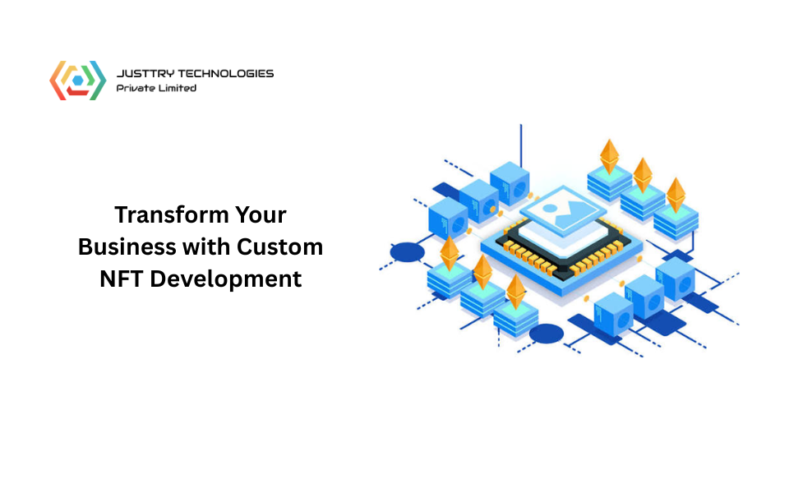 JUSTTRY TECHNOLOGIES
Private Limited

Transform Your Business with Custom NFT Development